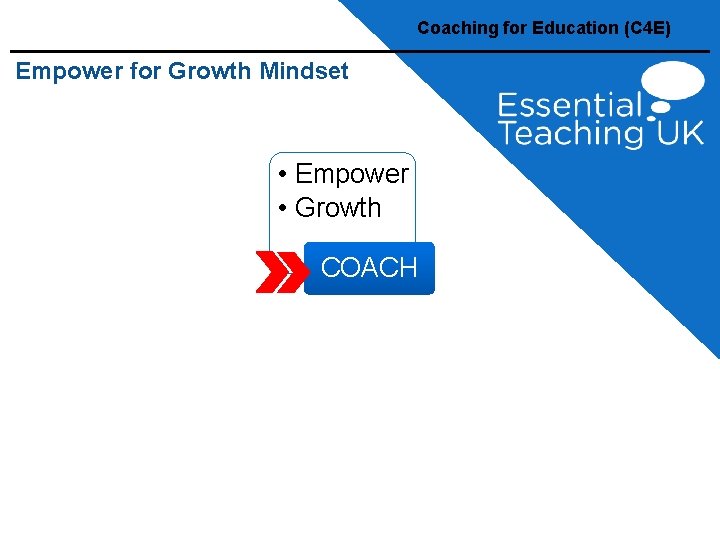 Coaching for Education (C4E)

Empower for Growth Mindset

Essential Teaching UK

• Empower
• Growth

COACH